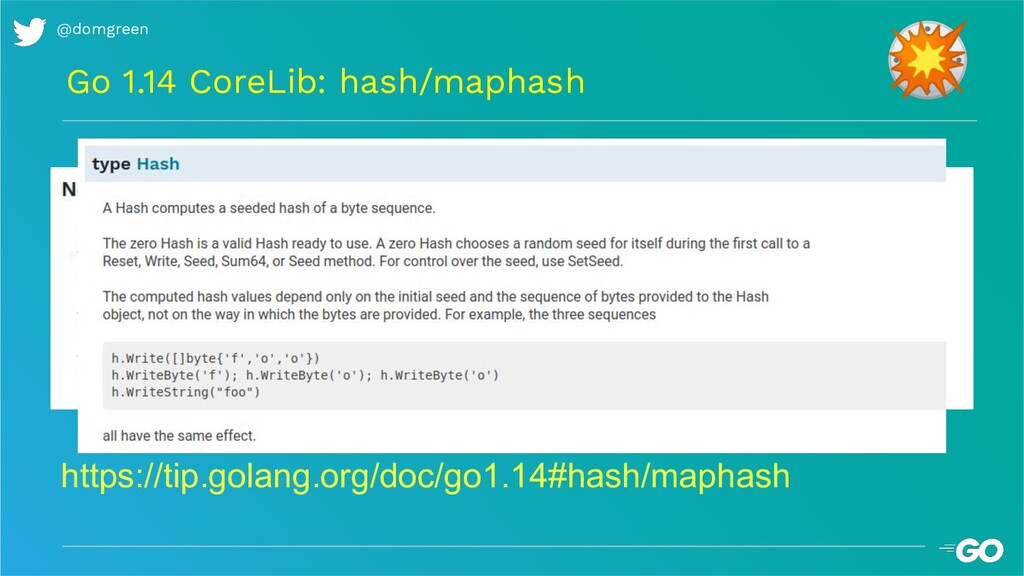 @domgreen

Go 1.14 CoreLib: hash/maphash

N

type Hash

A Hash computes a seeded hash of a byte sequence.

The zero Hash is a valid Hash ready to use. A zero Hash chooses a random seed for itself during the first call to a Reset, Write, Seed, Sum64, or Seed method. For control over the seed, use SetSeed.

The computed hash values depend only on the initial seed and the sequence of bytes provided to the Hash object, not on the way in which the bytes are provided. For example, the three sequences

h.Write([]byte{'f','o','o'})
h.WriteByte('f'); h.WriteByte('o'); h.WriteByte('o')
h.WriteString("foo")

all have the same effect.

https://tip.golang.org/doc/go1.14#hash/maphash

GO